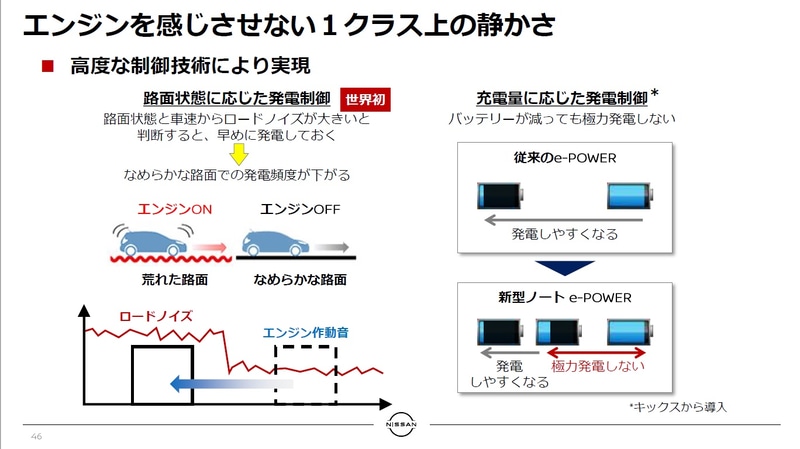 エンジンを感じさせない１クラス上の静かさ

■ 高度な制御技術により実現

路面状態に応じた発電制御 世界初

路面状態と車速からロードノイズが大きいと判断すると、早めに発電しておく

なめらかな路面での発電頻度が下がる

エンジンON

エンジンOFF

荒れた路面

なめらかな路面

ロードノイズ

エンジン作動音

充電量に応じた発電制御*

バッテリーが減っても極力発電しない

従来のe-POWER

発電しやすくなる

新型ノート e-POWER

発電しやすくなる

極力発電しない

*キックスから導入

NISSAN

46